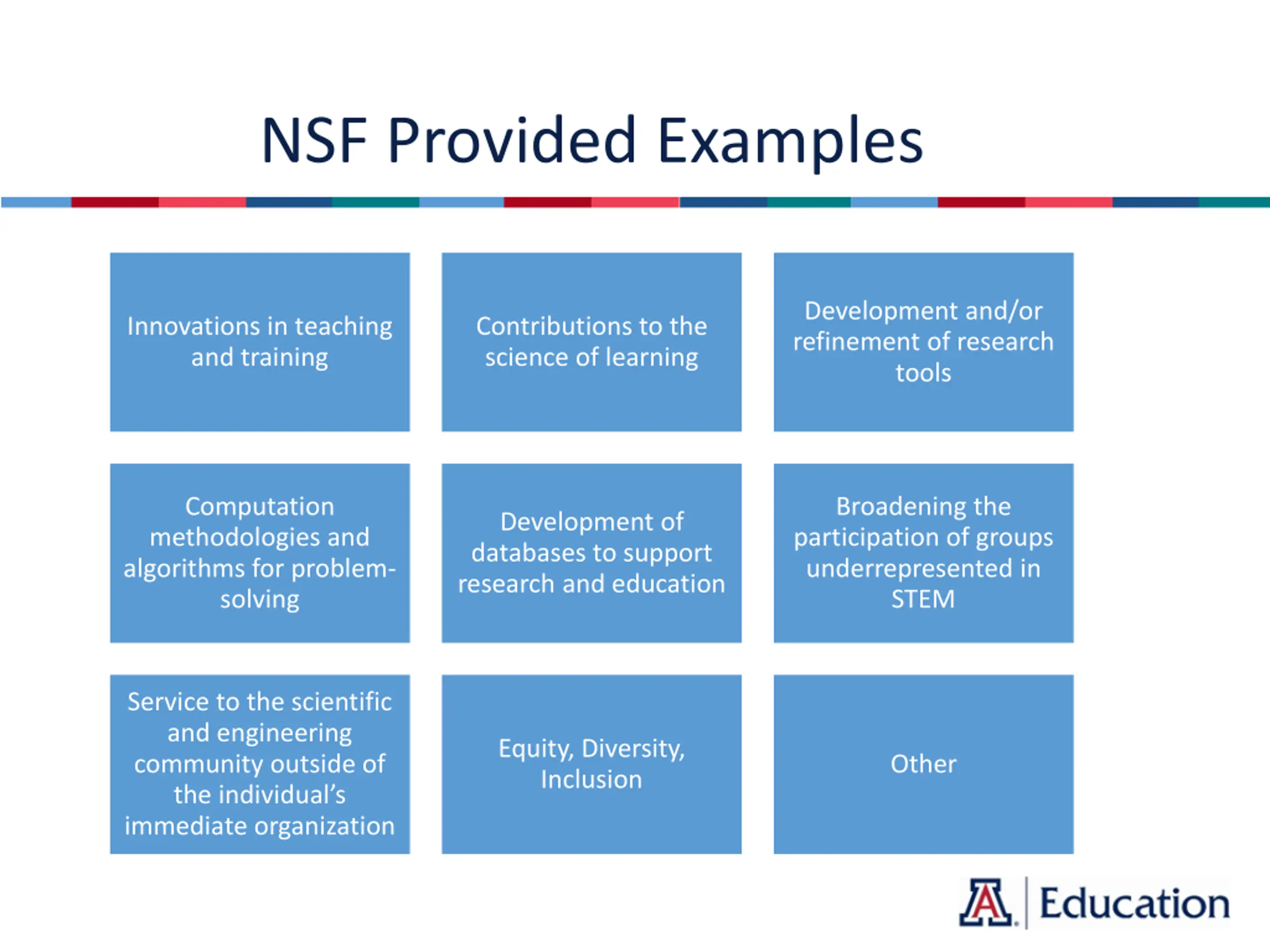 NSF Provided Examples

Innovations in teaching and training

Contributions to the science of learning

Development and/or refinement of research tools

Computation methodologies and algorithms for problem-solving

Development of databases to support research and education

Broadening the participation of groups underrepresented in STEM

Service to the scientific and engineering community outside of the individual's immediate organization

Equity, Diversity, Inclusion

Other

A Education